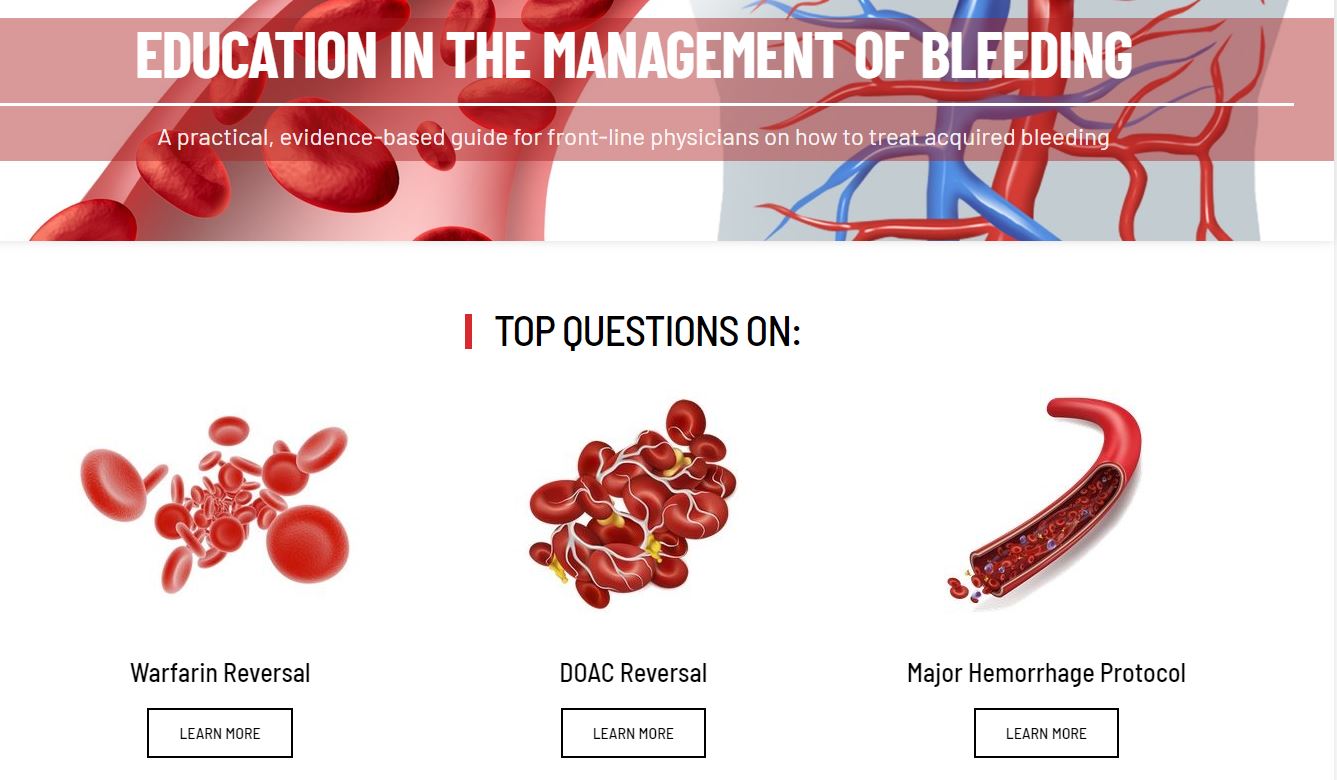 EDUCATION IN THE MANAGEMENT OF BLEEDING

A practical, evidence-based guide for front-line physicians on how to treat acquired bleeding

TOP QUESTIONS ON:

Warfarin Reversal

LEARN MORE

DOAC Reversal

LEARN MORE

Major Hemorrhage Protocol

LEARN MORE